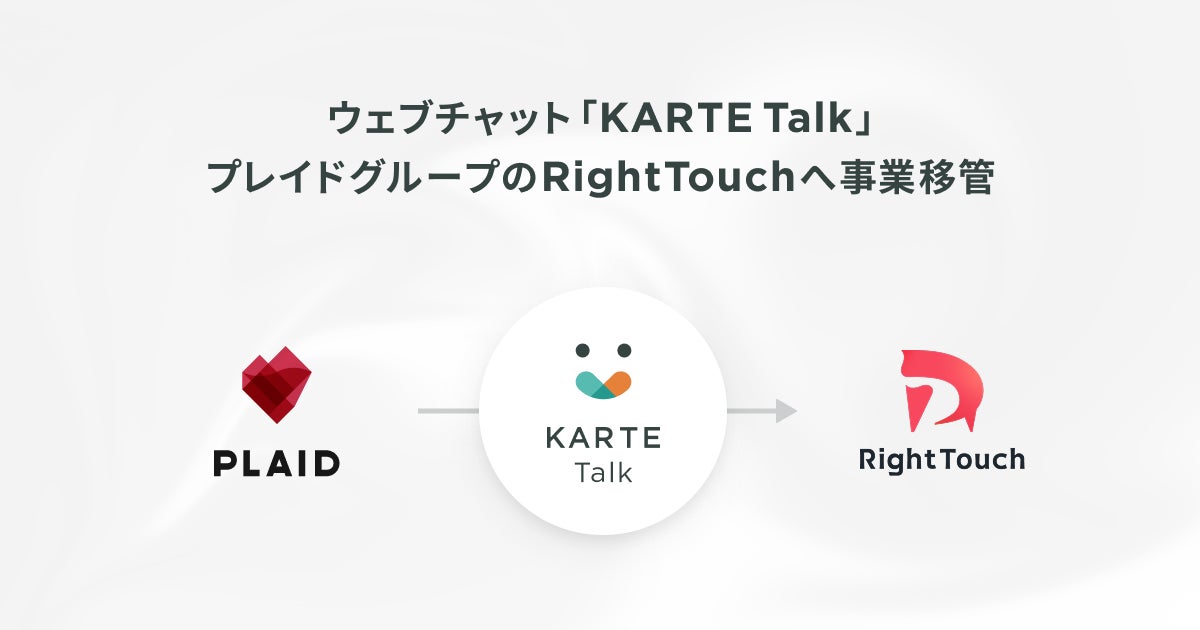 ウェブチャット「KARTE Talk」
プレイドグループのRightTouchへ事業移管

PLAID

KARTE
Talk

RightTouch